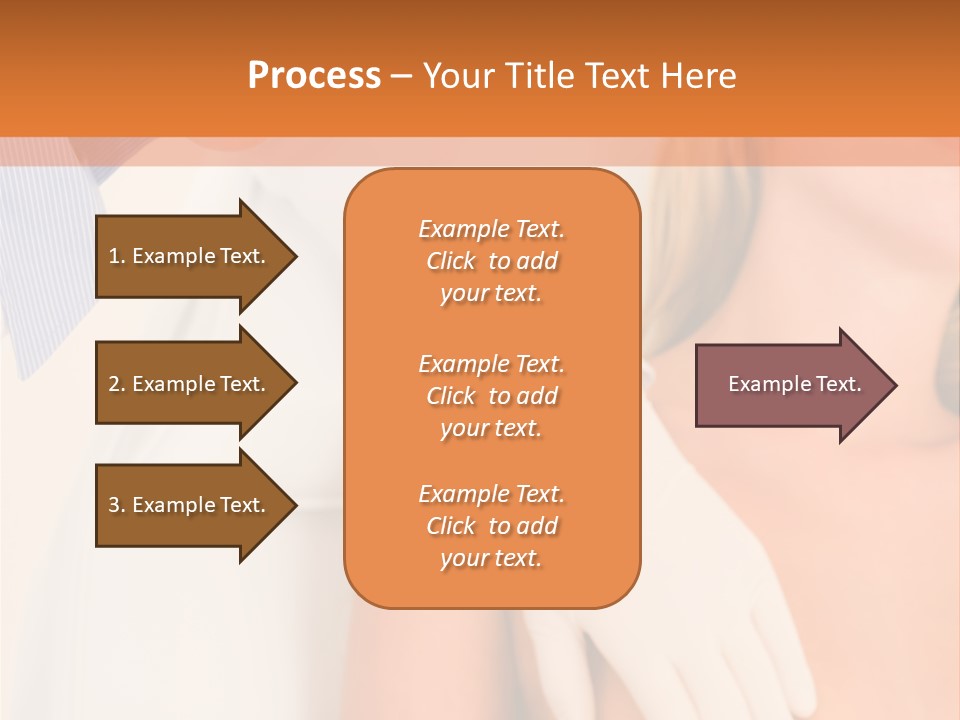 Process – Your Title Text Here

1. Example Text.

2. Example Text.

3. Example Text.

Example Text. Click to add your text.

Example Text. Click to add your text.

Example Text. Click to add your text.

Example Text.